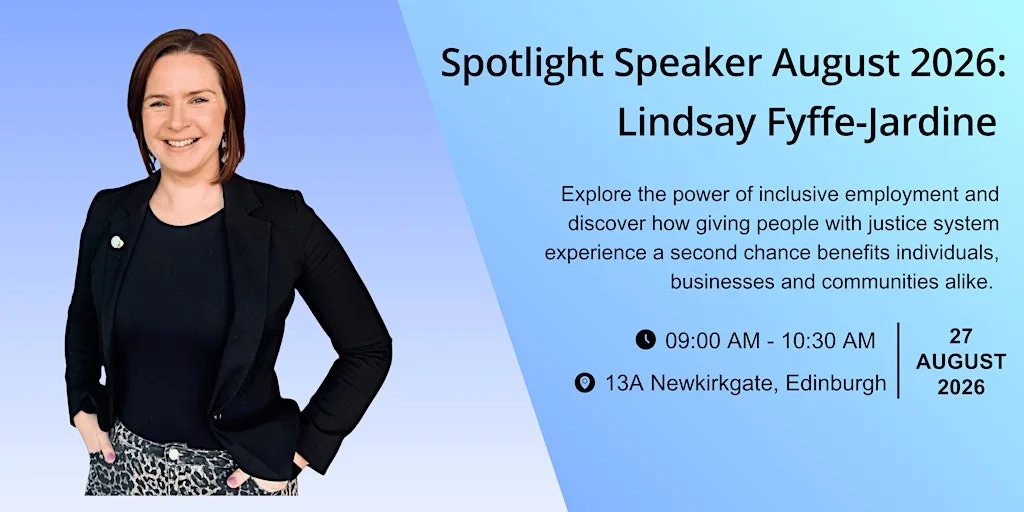 Spotlight Speaker August 2026: Lindsay Fyffe-Jardine

Explore the power of inclusive employment and discover how giving people with justice system experience a second chance benefits individuals, businesses and communities alike.

09:00 AM - 10:30 AM

13A Newkirkgate, Edinburgh

27 AUGUST 2026